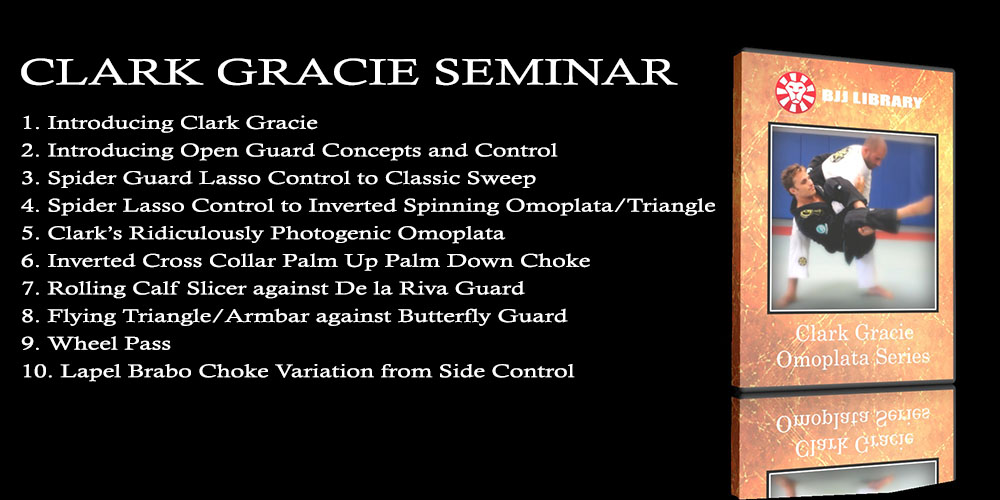 CLARK GRACIE SEMINAR

1. Introducing Clark Gracie
2. Introducing Open Guard Concepts and Control
3. Spider Guard Lasso Control to Classic Sweep
4. Spider Lasso Control to Inverted Spinning Omoplata/Triangle
5. Clark's Ridiculously Photogenic Omoplata
6. Inverted Cross Collar Palm Up Palm Down Choke
7. Rolling Calf Slicer against De la Riva Guard
8. Flying Triangle/Armbar against Butterfly Guard
9. Wheel Pass
10. Lapel Brabo Choke Variation from Side Control

BJJ LIBRARY

Clark Gracie
Omoplata Series